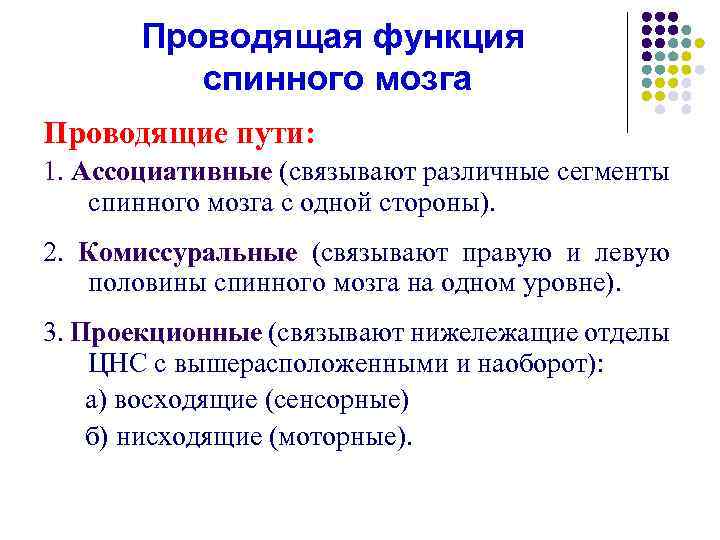 Проводящая функция спинного мозга

Проводящие пути:

1. Ассоциативные (связывают различные сегменты спинного мозга с одной стороны).

2. Комиссуральные (связывают правую и левую половины спинного мозга на одном уровне).

3. Проекционные (связывают нижележащие отделы ЦНС с вышерасположенными и наоборот):

а) восходящие (сенсорные)

б) нисходящие (моторные).